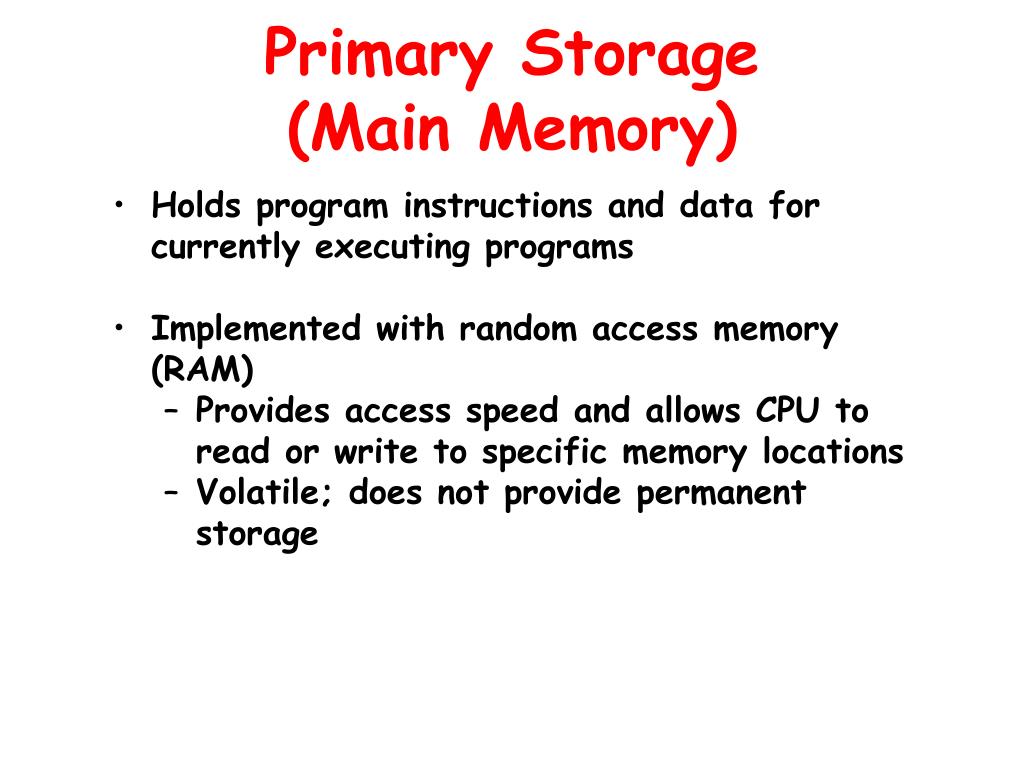 Primary Storage
(Main Memory)

• Holds program instructions and data for currently executing programs

• Implemented with random access memory (RAM)
– Provides access speed and allows CPU to read or write to specific memory locations
– Volatile; does not provide permanent storage